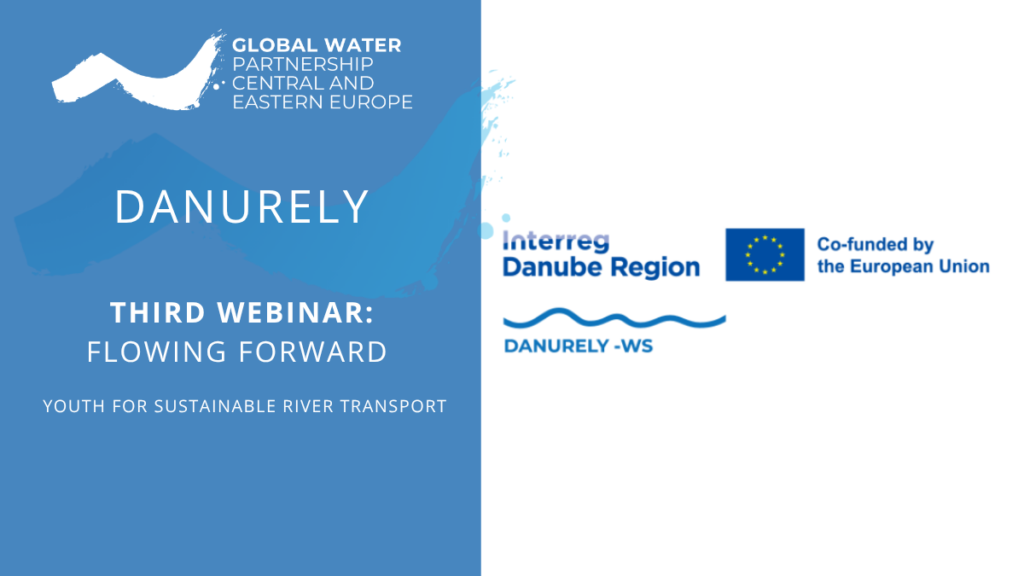 GLOBAL WATER PARTNERSHIP CENTRAL AND EASTERN EUROPE

DANURELY

THIRD WEBINAR: FLOWING FORWARD

YOUTH FOR SUSTAINABLE RIVER TRANSPORT

Interreg Danube Region

Co-funded by the European Union

DANURELY -WS